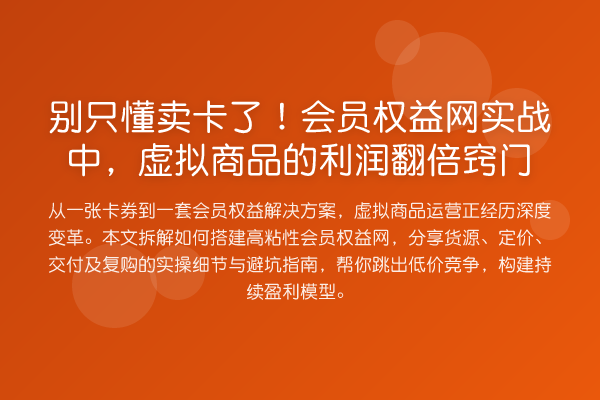 别只懂卖卡了！会员权益网实战中，虚拟商品的利润翻倍窍门

从一张卡券到一套会员权益解决方案，虚拟商品运营正经历深度变革。本文拆解如何搭建高粘性会员权益网，分享货源、定价、交付及复购的实操细节与避坑指南，帮你跳出低价竞争，构建持续盈利模型。